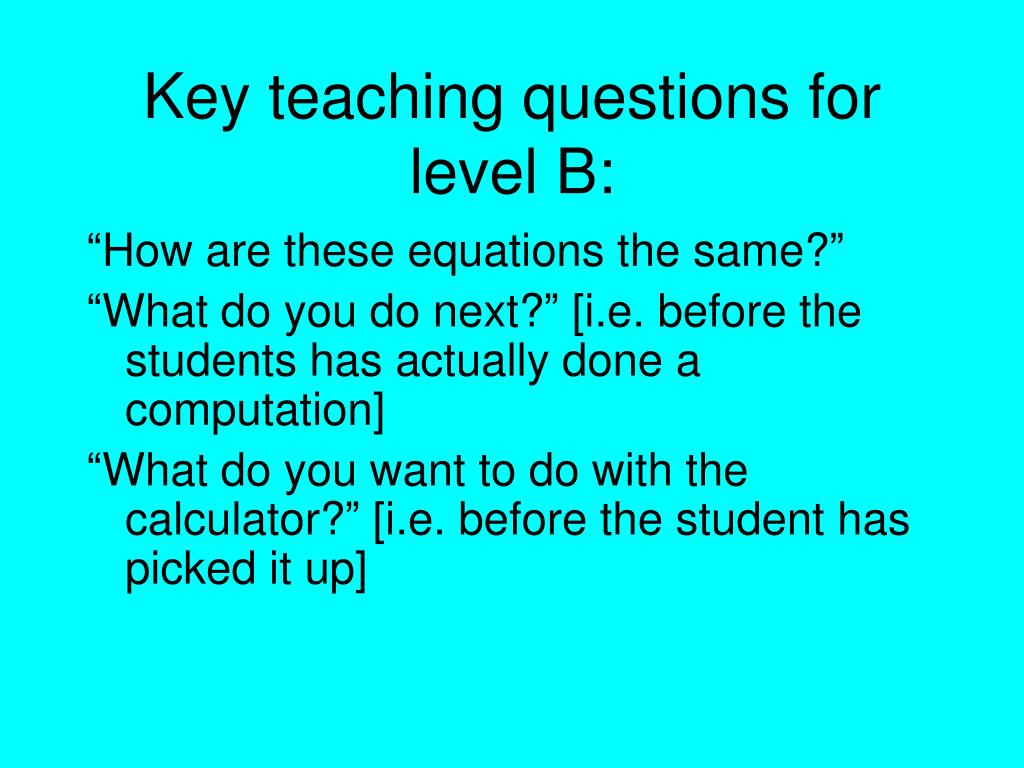 Key teaching questions for level B:

“How are these equations the same?”

“What do you do next?” [i.e. before the students has actually done a computation]

“What do you want to do with the calculator?” [i.e. before the student has picked it up]